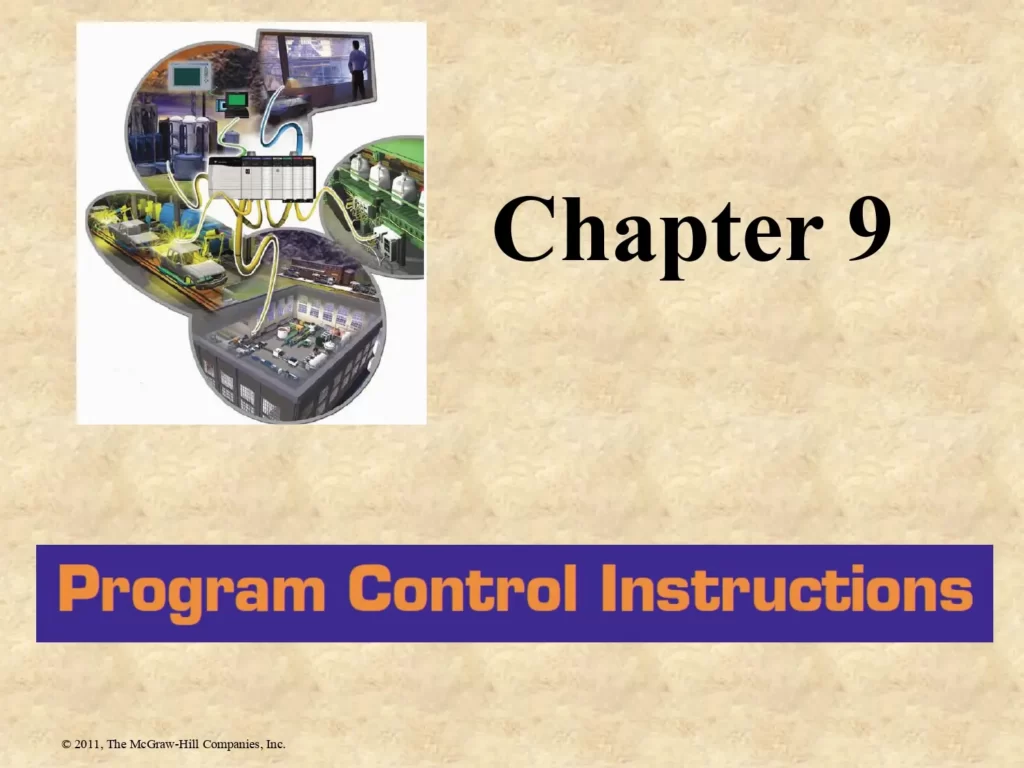 Chapter 9

Program Control Instructions

© 2011, The McGraw-Hill Companies, Inc.